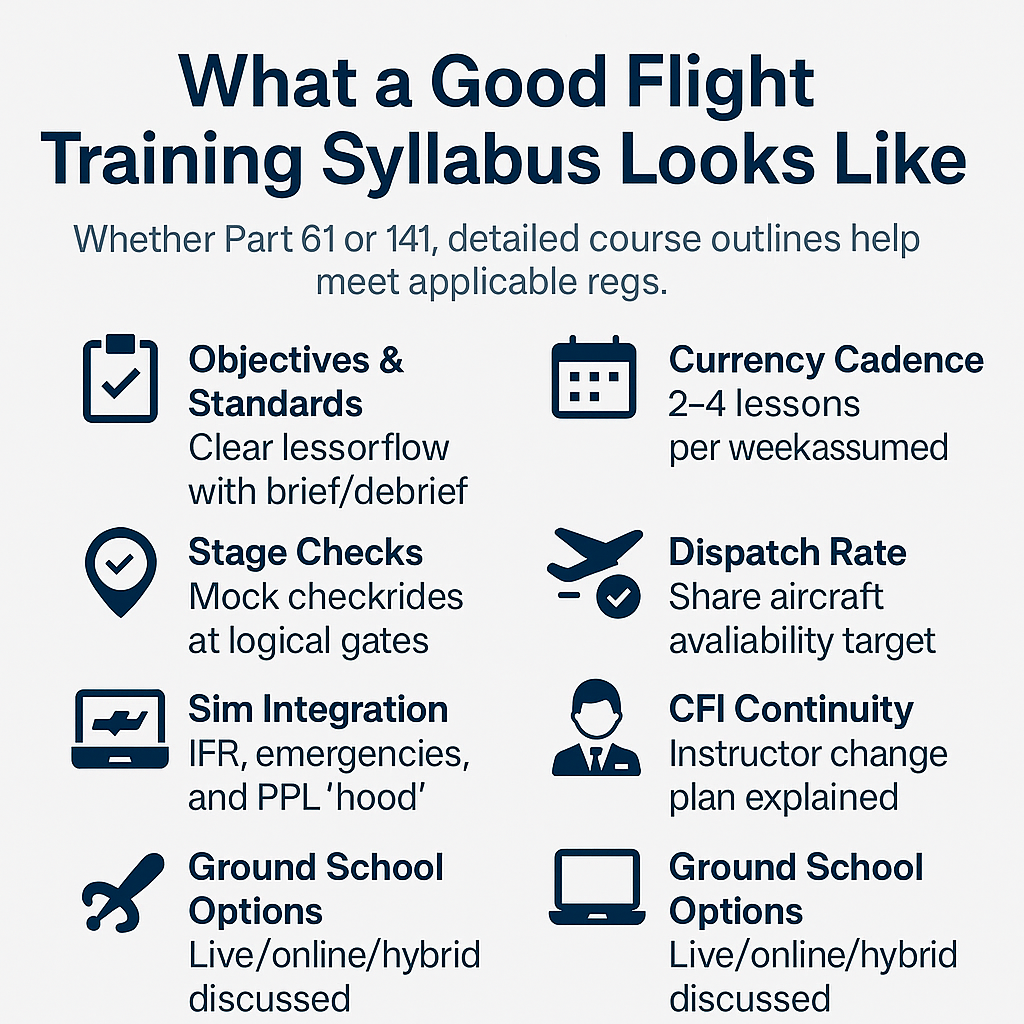 What a Good Flight Training Syllabus Looks Like

Whether Part 61 or 141, detailed course outlines help meet applicable regs.

Objectives & Standards
Clear lessorflow with brief/debrief

Stage Checks
Mock checkrides at logical gates

Sim Integration
IFR, emergencies, and PPL 'hood'

Ground School Options
Live/online/hybrid discussed

Currency Cadence
2–4 lessons per weekassumed

Dispatch Rate
Share aircraft avaliability target

CFI Continuity
Instructor change plan explained

Ground School Options
Live/online/hybrid discussed